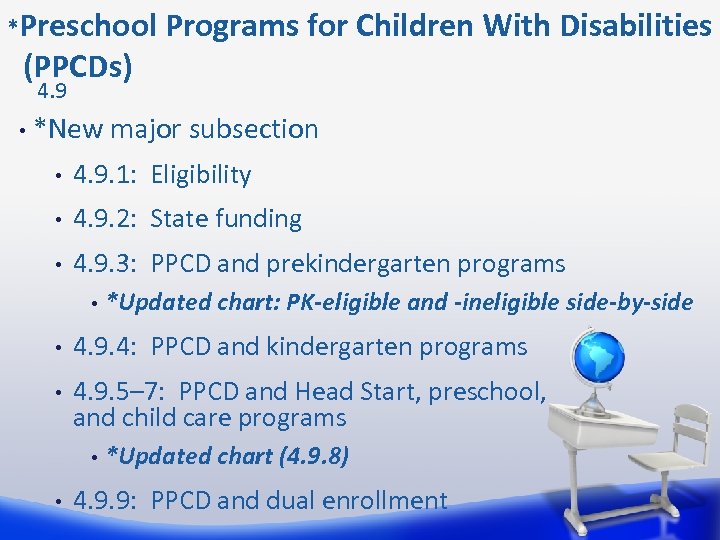 *Preschool Programs for Children With Disabilities (PPCDs)
4.9

• *New major subsection
• 4.9.1: Eligibility
• 4.9.2: State funding
• 4.9.3: PPCD and prekindergarten programs
• *Updated chart: PK-eligible and -ineligible side-by-side
• 4.9.4: PPCD and kindergarten programs
• 4.9.5–7: PPCD and Head Start, preschool, and child care programs
• *Updated chart (4.9.8)
• 4.9.9: PPCD and dual enrollment